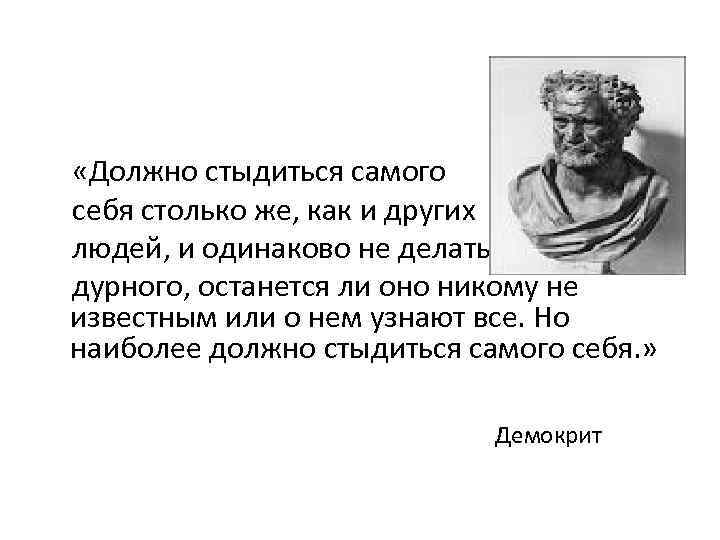 «Должно стыдиться самого себя столько же, как и других людей, и одинаково не делать дурного, останется ли оно никому не известным или о нем узнают все. Но наиболее должно стыдиться самого себя.»

Демокрит